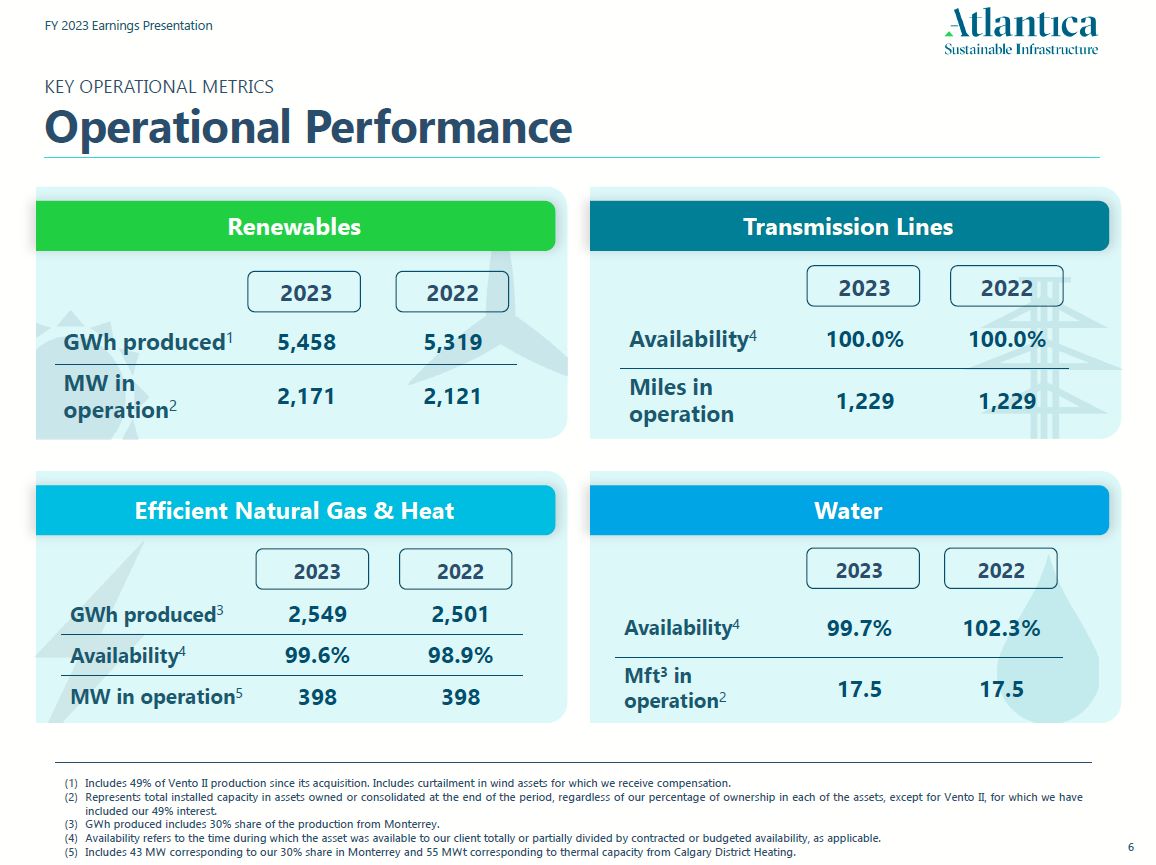 FY 2023 Earnings Presentation

Atlantica
Sustainable Infrastructure

KEY OPERATIONAL METRICS

Operational Performance

Renewables

| | 2023 | 2022 |
|---|---|---|
| GWh produced$^1$ | 5,458 | 5,319 |
| MW in operation$^2$ | 2,171 | 2,121 |

Transmission Lines

| | 2023 | 2022 |
|---|---|---|
| Availability$^4$ | 100.0% | 100.0% |
| Miles in operation | 1,229 | 1,229 |

Efficient Natural Gas & Heat

| | 2023 | 2022 |
|---|---|---|
| GWh produced$^3$ | 2,549 | 2,501 |
| Availability$^4$ | 99.6% | 98.9% |
| MW in operation$^5$ | 398 | 398 |

Water

| | 2023 | 2022 |
|---|---|---|
| Availability$^4$ | 99.7% | 102.3% |
| Mft$^3$ in operation$^2$ | 17.5 | 17.5 |

(1) Includes 49% of Vento II production since its acquisition. Includes curtailment in wind assets for which we receive compensation.
(2) Represents total installed capacity in assets owned or consolidated at the end of the period, regardless of our percentage of ownership in each of the assets, except for Vento II, for which we have included our 49% interest.
(3) GWh produced includes 30% share of the production from Monterrey.
(4) Availability refers to the time during which the asset was available to our client totally or partially divided by contracted or budgeted availability, as applicable.
(5) Includes 43 MW corresponding to our 30% share in Monterrey and 55 MWt corresponding to thermal capacity from Calgary District Heating.

6